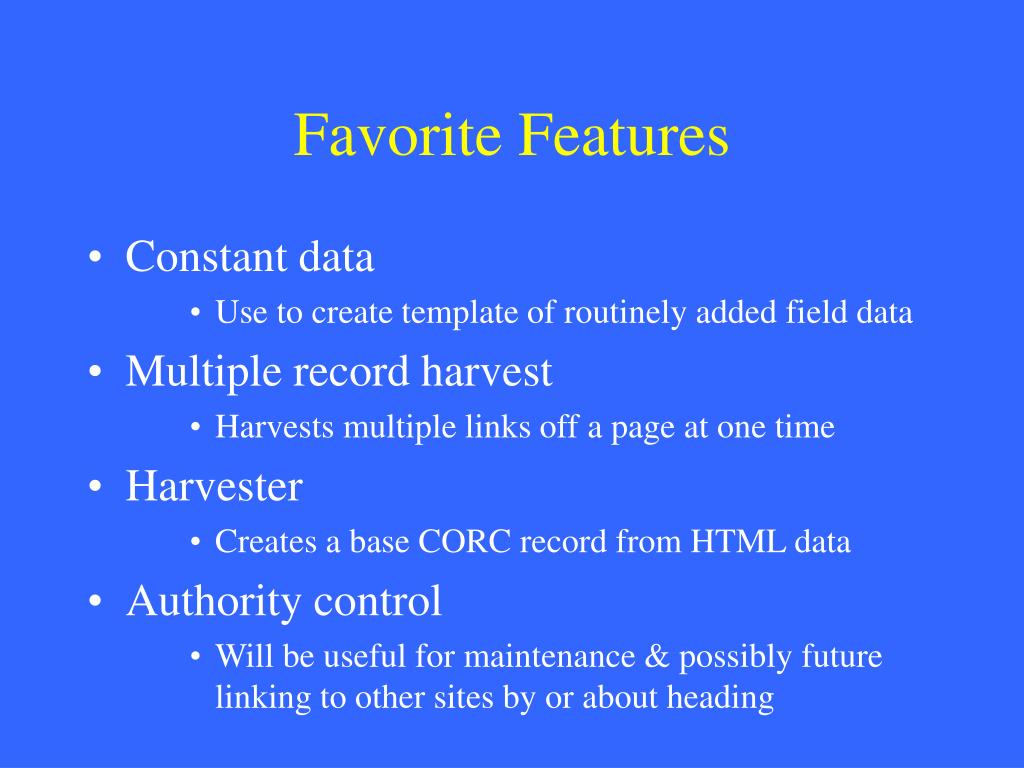 Favorite Features

• Constant data
  • Use to create template of routinely added field data
• Multiple record harvest
  • Harvests multiple links off a page at one time
• Harvester
  • Creates a base CORC record from HTML data
• Authority control
  • Will be useful for maintenance & possibly future linking to other sites by or about heading